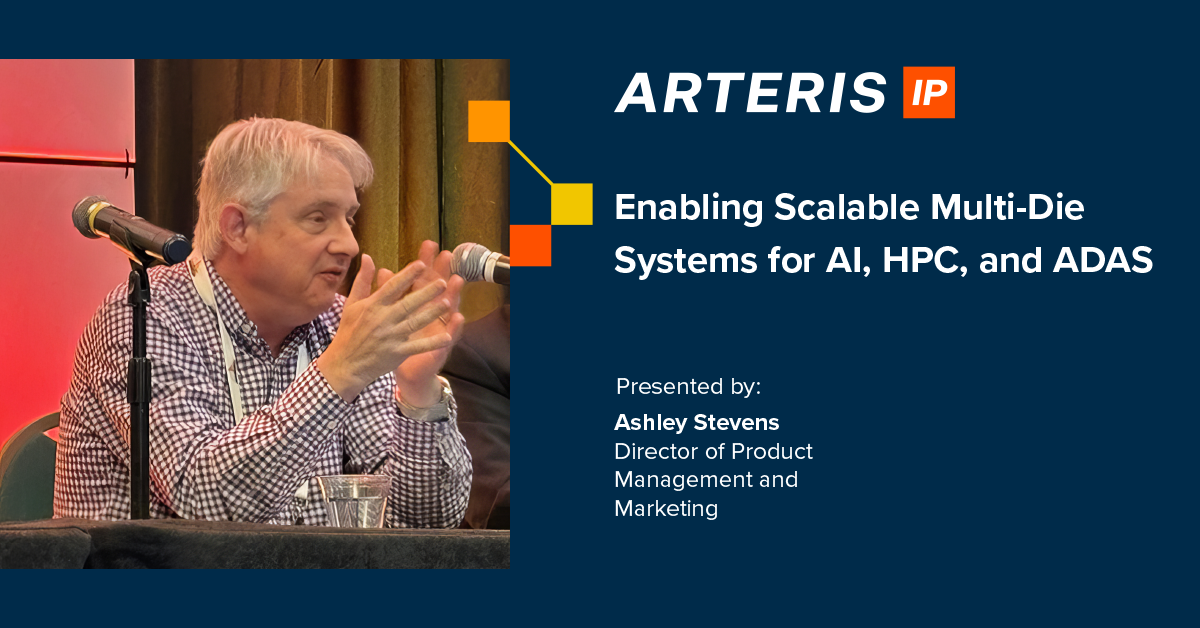 ARTERIS IP

Enabling Scalable Multi-Die Systems for AI, HPC, and ADAS

Presented by:

Ashley Stevens
Director of Product Management and Marketing